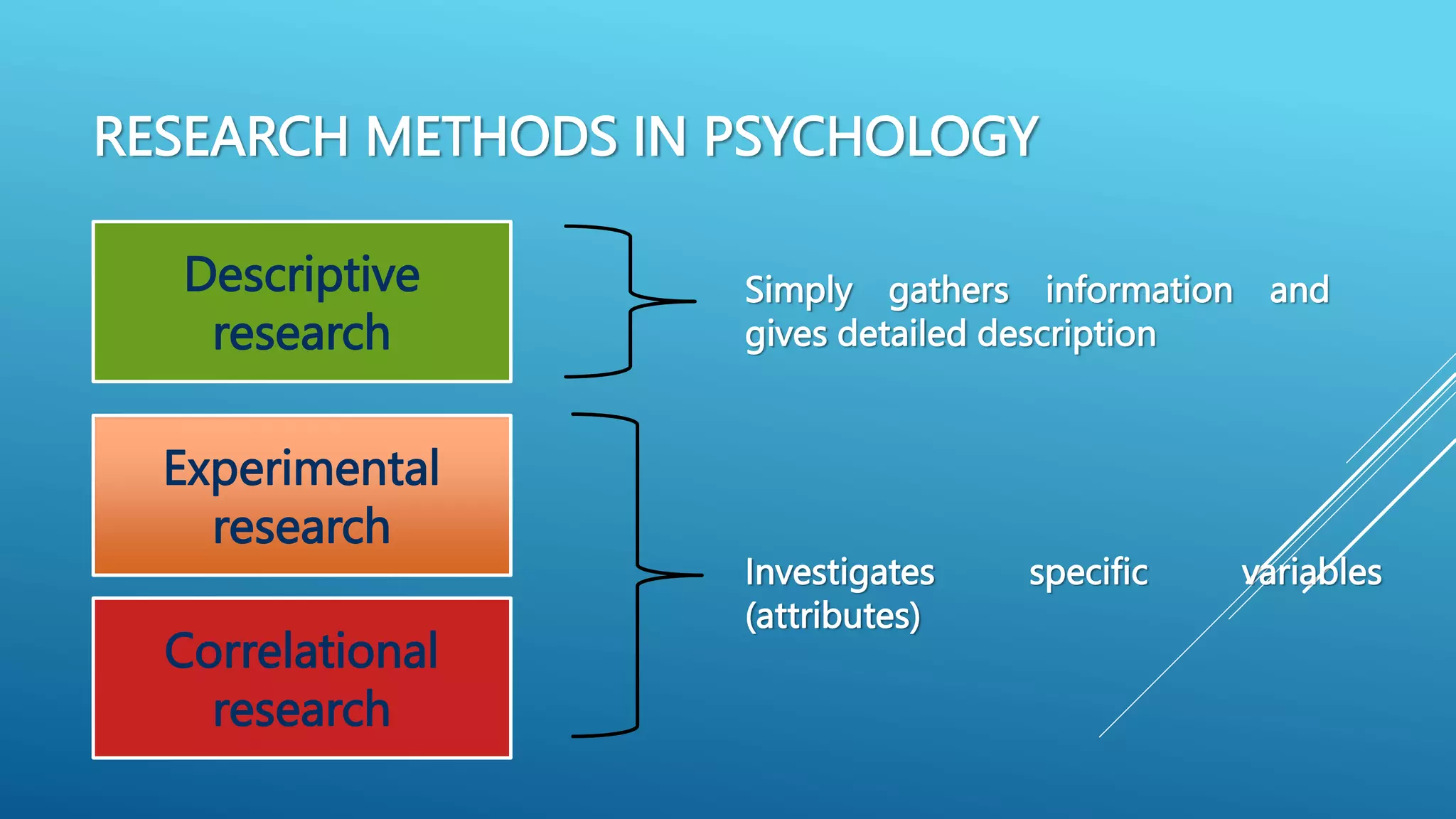 RESEARCH METHODS IN PSYCHOLOGY

Descriptive research

Simply gathers information and gives detailed description

Experimental research

Correlational research

Investigates specific variables (attributes)